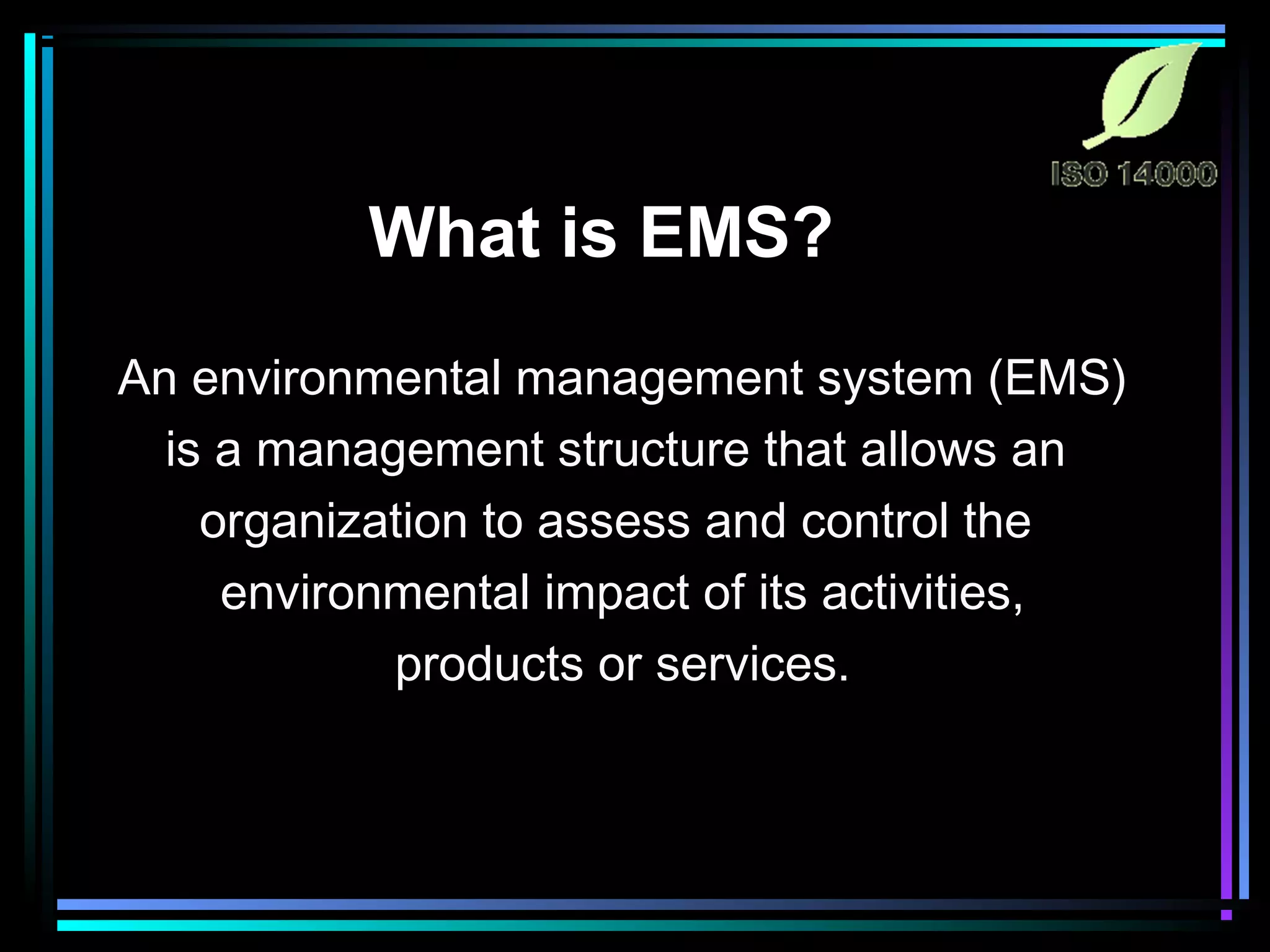 ISO 14000

What is EMS?

An environmental management system (EMS) is a management structure that allows an organization to assess and control the environmental impact of its activities, products or services.